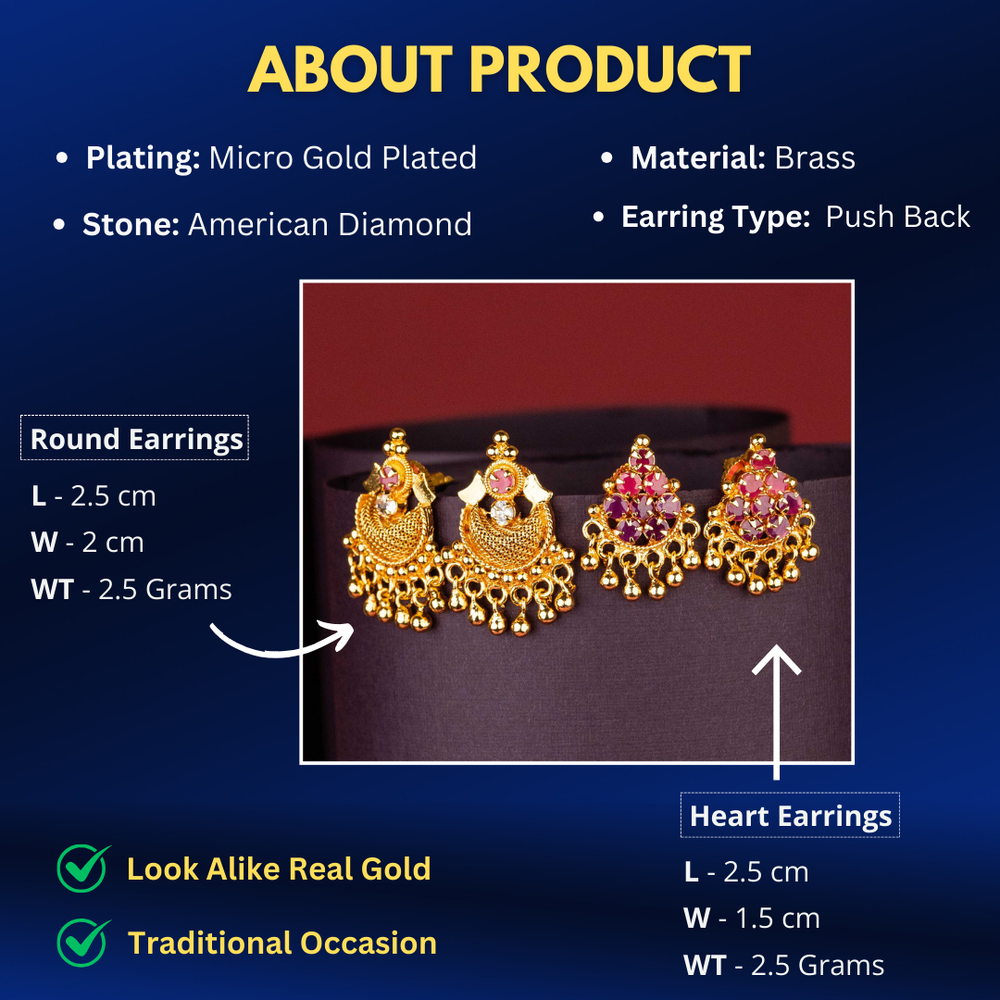 ABOUT PRODUCT

• Plating: Micro Gold Plated

• Stone: American Diamond

• Material: Brass

• Earring Type: Push Back

Round Earrings

L - 2.5 cm

W - 2 cm

WT - 2.5 Grams

Heart Earrings

L - 2.5 cm

W - 1.5 cm

WT - 2.5 Grams

Look Alike Real Gold

Traditional Occasion